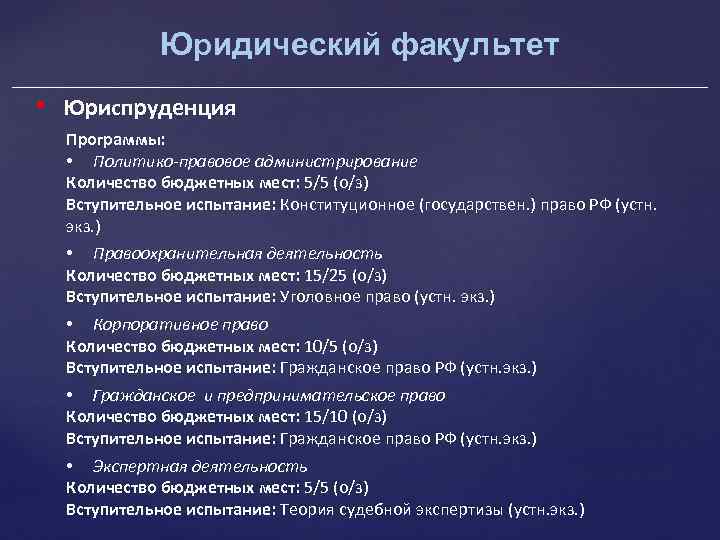 Юридический факультет

• Юриспруденция

Программы:
• Политико-правовое администрирование
Количество бюджетных мест: 5/5 (о/з)
Вступительное испытание: Конституционное (государствен.) право РФ (устн. экз.)

• Правоохранительная деятельность
Количество бюджетных мест: 15/25 (о/з)
Вступительное испытание: Уголовное право (устн. экз.)

• Корпоративное право
Количество бюджетных мест: 10/5 (о/з)
Вступительное испытание: Гражданское право РФ (устн.экз.)

• Гражданское и предпринимательское право
Количество бюджетных мест: 15/10 (о/з)
Вступительное испытание: Гражданское право РФ (устн.экз.)

• Экспертная деятельность
Количество бюджетных мест: 5/5 (о/з)
Вступительное испытание: Теория судебной экспертизы (устн.экз.)